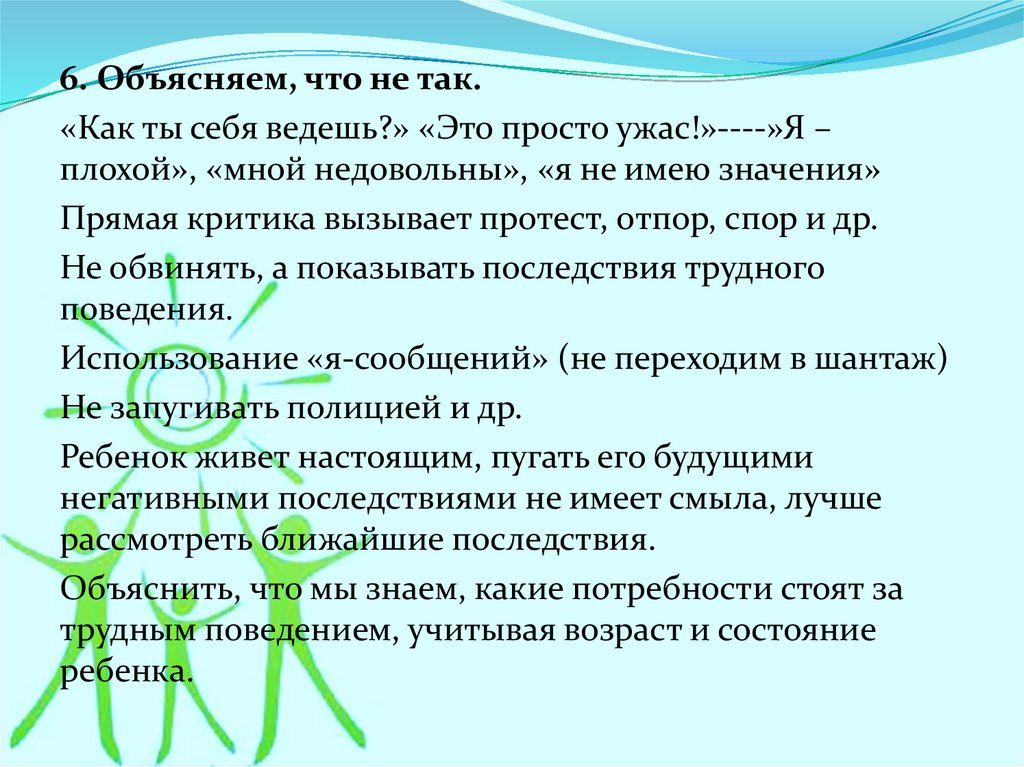 6. Объясняем, что не так.

«Как ты себя ведешь?» «Это просто ужас!»----»Я – плохой», «мной недовольны», «я не имею значения»

Прямая критика вызывает протест, отпор, спор и др.

Не обвинять, а показывать последствия трудного поведения.

Использование «я-сообщений» (не переходим в шантаж)

Не запугивать полицией и др.

Ребенок живет настоящим, пугать его будущими негативными последствиями не имеет смыла, лучше рассмотреть ближайшие последствия.

Объяснить, что мы знаем, какие потребности стоят за трудным поведением, учитывая возраст и состояние ребенка.